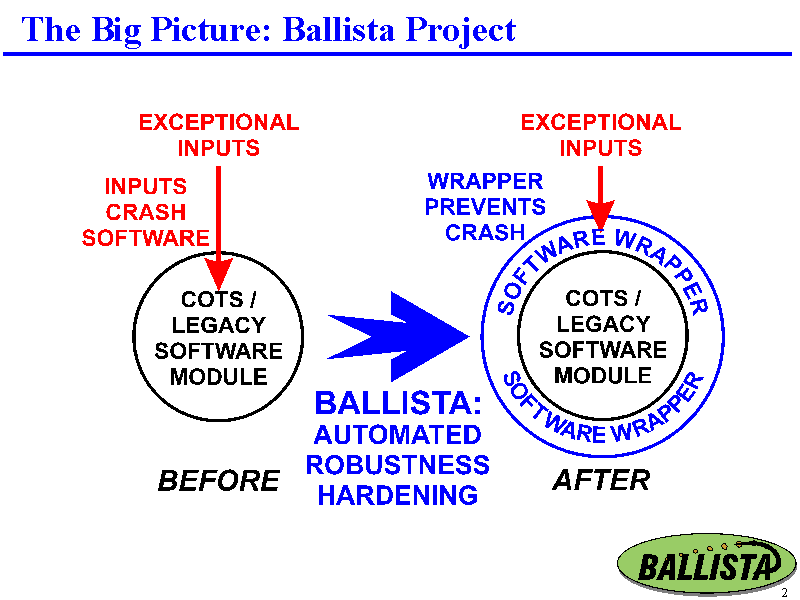 The Big Picture: Ballista Project

EXCEPTIONAL INPUTS

INPUTS CRASH SOFTWARE

COTS / LEGACY SOFTWARE MODULE

BEFORE

BALLISTA: AUTOMATED ROBUSTNESS HARDENING

EXCEPTIONAL INPUTS

WRAPPER PREVENTS CRASH

SOFTWARE WRAPPER

COTS / LEGACY SOFTWARE MODULE

SOFTWARE WRAPPER

AFTER

BALLISTA

2